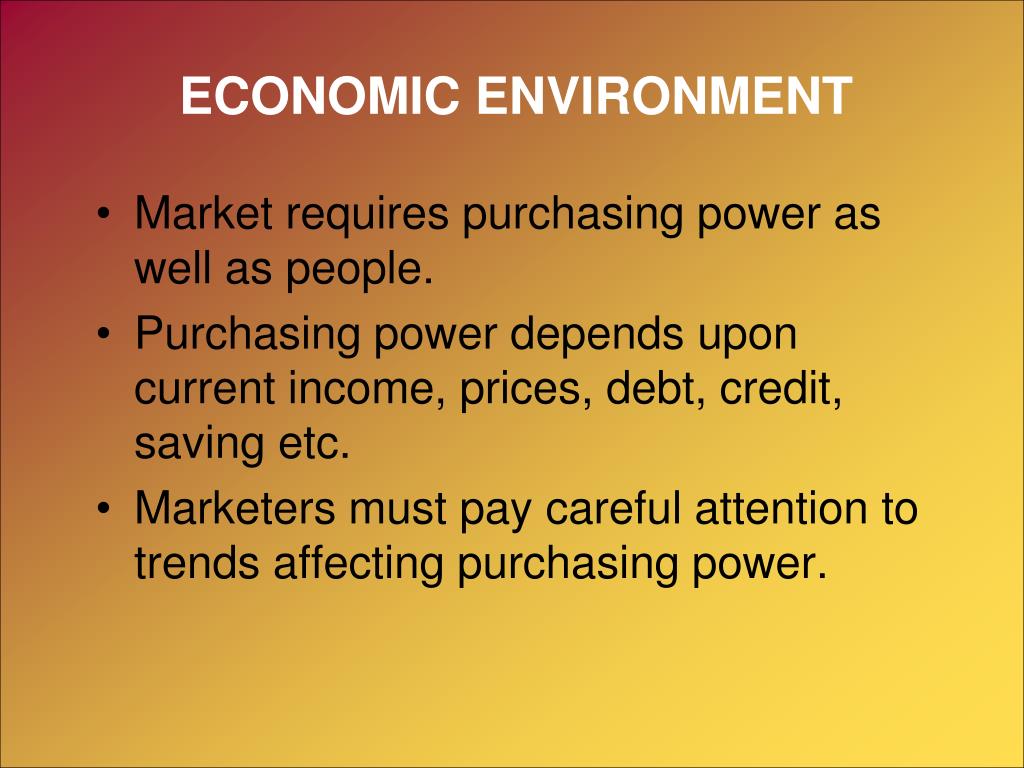 ECONOMIC ENVIRONMENT

• Market requires purchasing power as well as people.
• Purchasing power depends upon current income, prices, debt, credit, saving etc.
• Marketers must pay careful attention to trends affecting purchasing power.